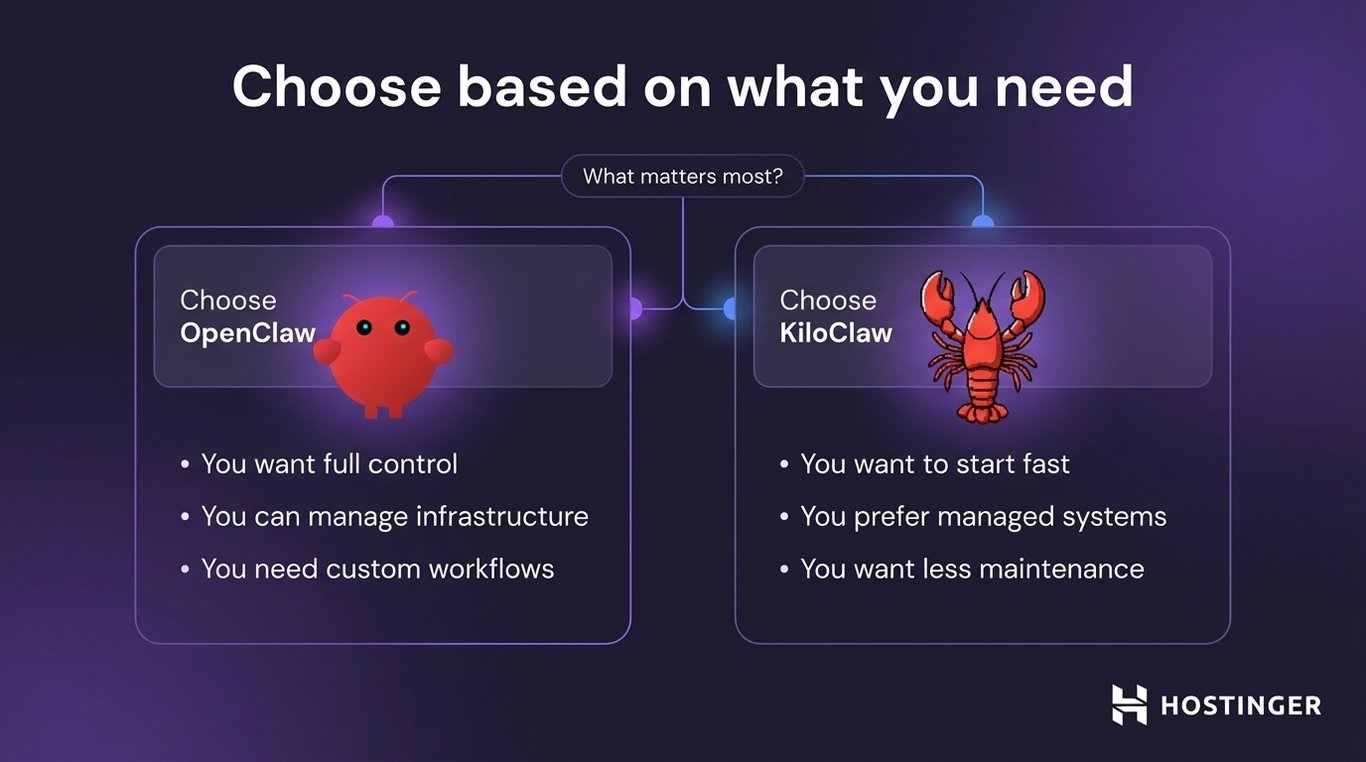 Choose based on what you need

What matters most?

Choose
OpenClaw

• You want full control
• You can manage infrastructure
• You need custom workflows

Choose
KiloClaw

• You want to start fast
• You prefer managed systems
• You want less maintenance

HOSTINGER